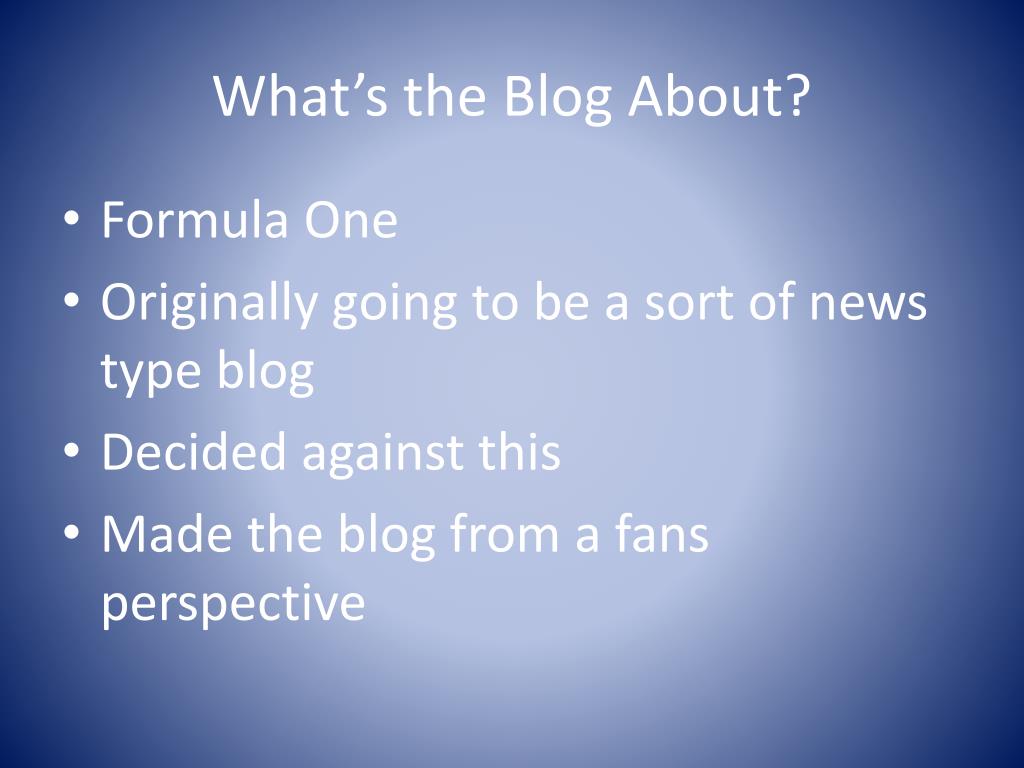 What’s the Blog About?

• Formula One
• Originally going to be a sort of news type blog
• Decided against this
• Made the blog from a fans perspective